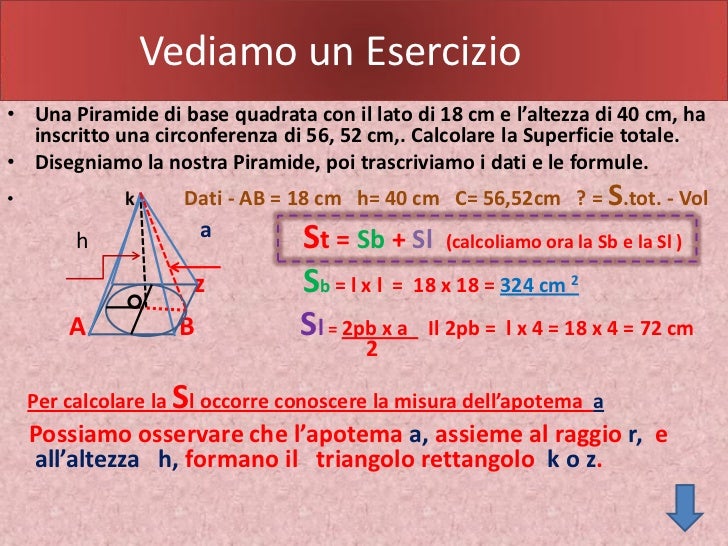 Vediamo un Esercizio

• Una Piramide di base quadrata con il lato di 18 cm e l'altezza di 40 cm, ha inscritto una circonferenza di 56, 52 cm,. Calcolare la Superficie totale.
• Disegniamo la nostra Piramide, poi trascriviamo i dati e le formule.
•

k
h
a
z
o
A
B

Dati - AB = 18 cm h= 40 cm C= 56,52cm ? = S.tot. - Vol

St = Sb + Sl (calcoliamo ora la Sb e la Sl )

Sb = l x l = 18 x 18 = 324 cm $^2$

Sl = $\frac{2pb \times a}{2}$ Il 2pb = l x 4 = 18 x 4 = 72 cm

Per calcolare la Sl occorre conoscere la misura dell'apotema a

Possiamo osservare che l'apotema a, assieme al raggio r, e all'altezza h, formano il triangolo rettangolo k o z.